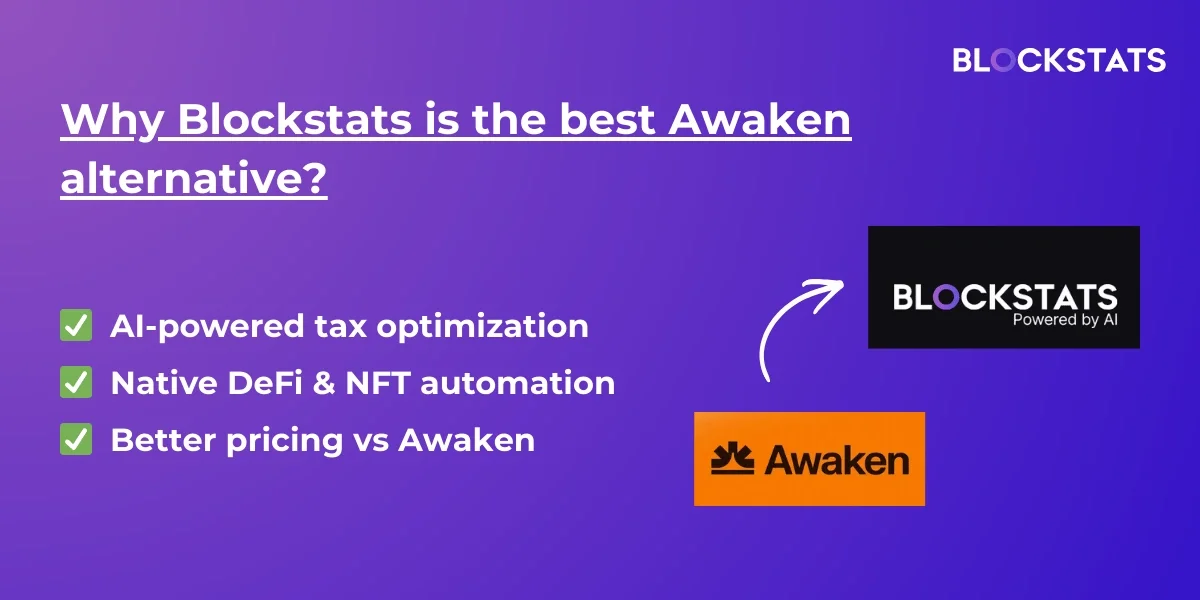 BLOCKSTATS

Why Blockstats is the best Awaken alternative?

✅ AI-powered tax optimization
✅ Native DeFi & NFT automation
✅ Better pricing vs Awaken

BLOCKSTATS
Powered by AI

Awaken